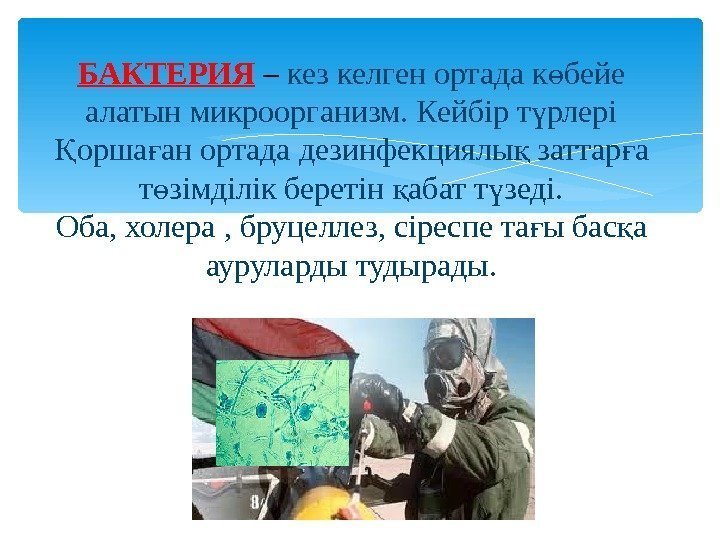 БАКТЕРИЯ – кез келген ортада көбейе алатын микроорганизм. Кейбір түрлері Қоршаған ортада дезинфекциялық заттарға төзімділік беретін қабат түзеді. Оба, холера , бруцеллез, сіреспе тағы басқа ауруларды тудырады.